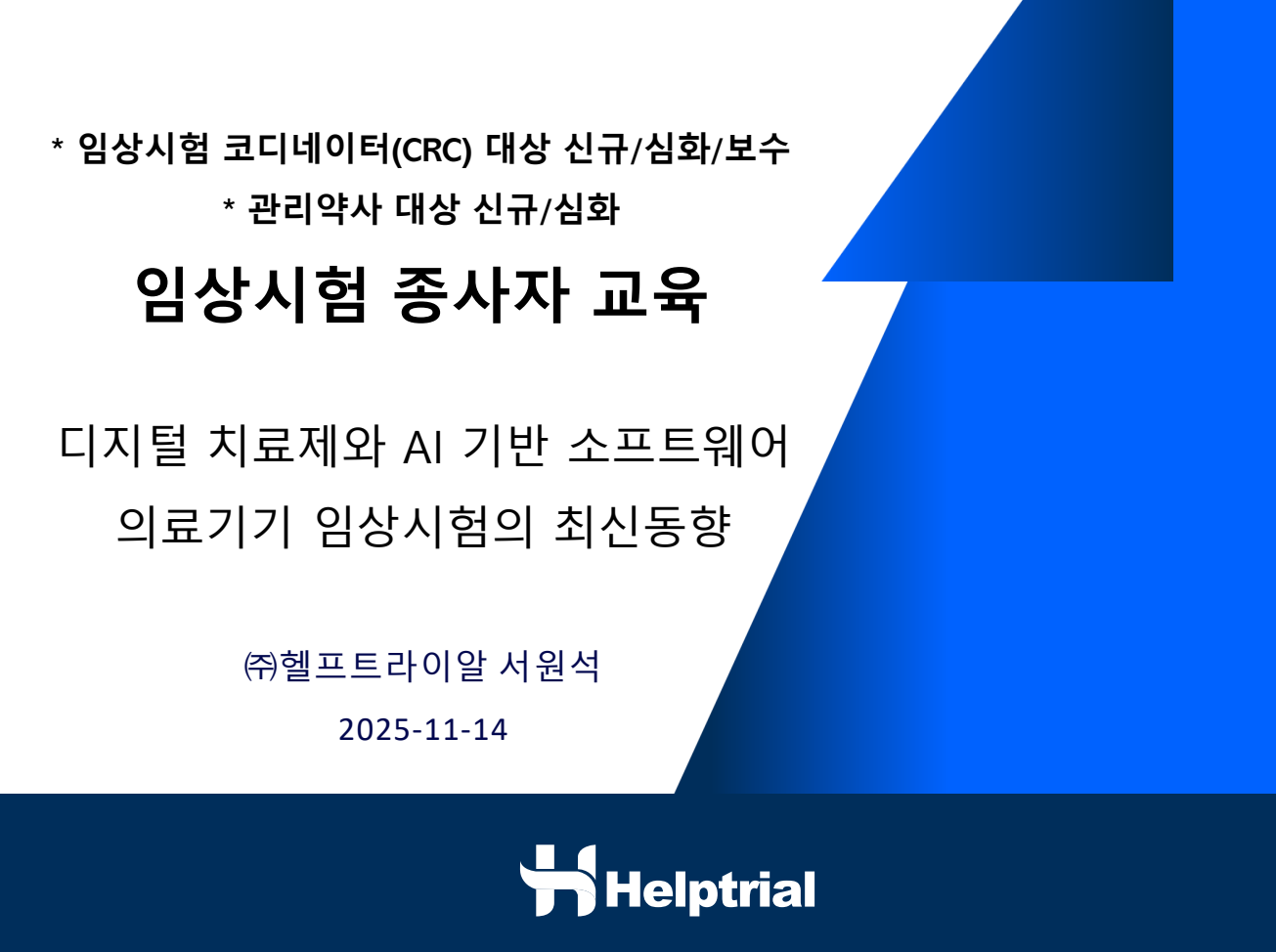 * 임상시험 코디네이터(CRC) 대상 신규/심화/보수
* 관리약사 대상 신규/심화

임상시험 종사자 교육

디지털 치료제와 AI 기반 소프트웨어
의료기기 임상시험의 최신동향

㈜헬프트라이알 서원석

2025-11-14

Helptrial